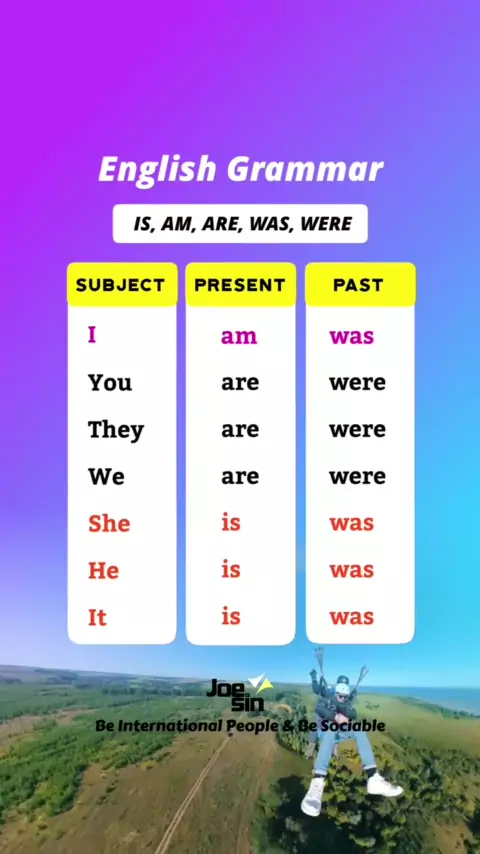 English Grammar

IS, AM, ARE, WAS, WERE

| SUBJECT | PRESENT | PAST |
|---|---|---|
| I | am | was |
| You | are | were |
| They | are | were |
| We | are | were |
| She | is | was |
| He | is | was |
| It | is | was |

Joe Sin

Be International People & Be Sociable